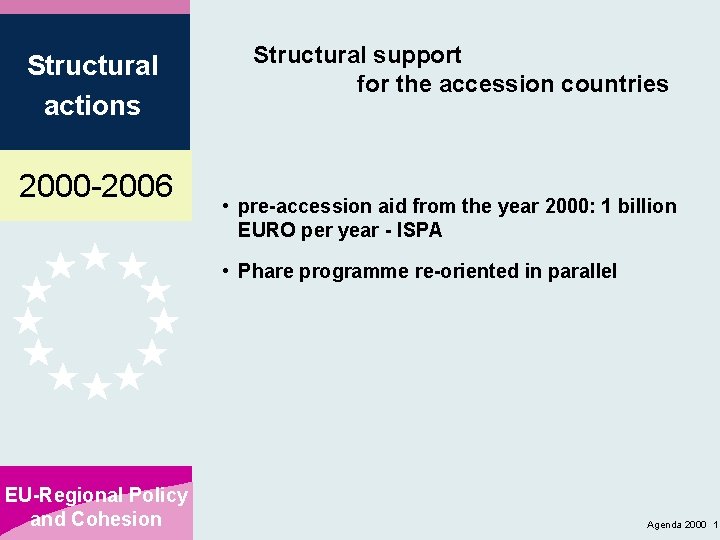 Structural actions

2000-2006

Structural support for the accession countries

• pre-accession aid from the year 2000: 1 billion EURO per year - ISPA

• Phare programme re-oriented in parallel

EU-Regional Policy and Cohesion

Agenda 2000 1